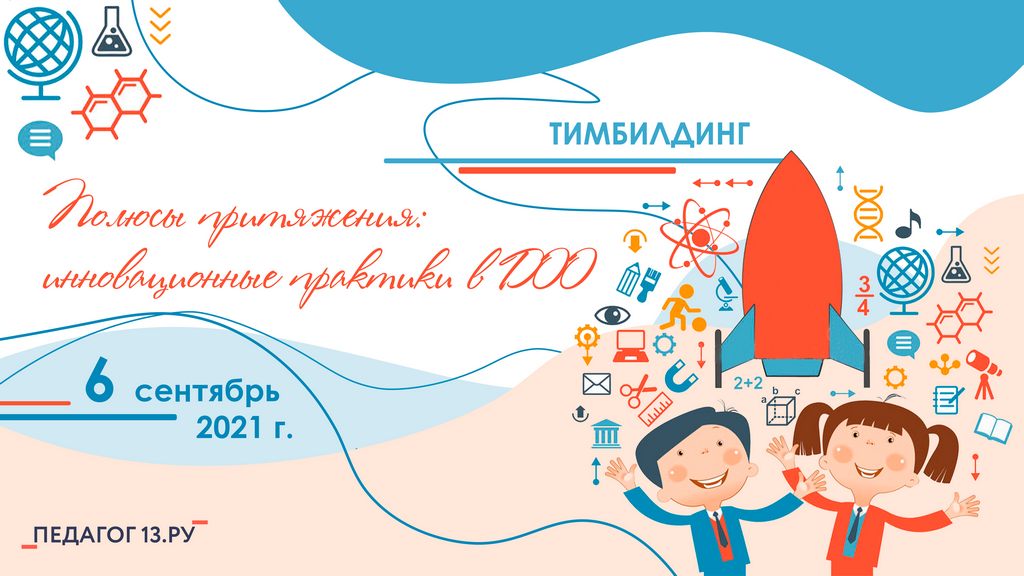 ТИМБИЛДИНГ

Полюсы притяжения: инновационные практики в ДОО

6 сентябрь 2021 г.

$\frac{3}{4}$

2+2

a b c

ПЕДАГОГ 13.РУ